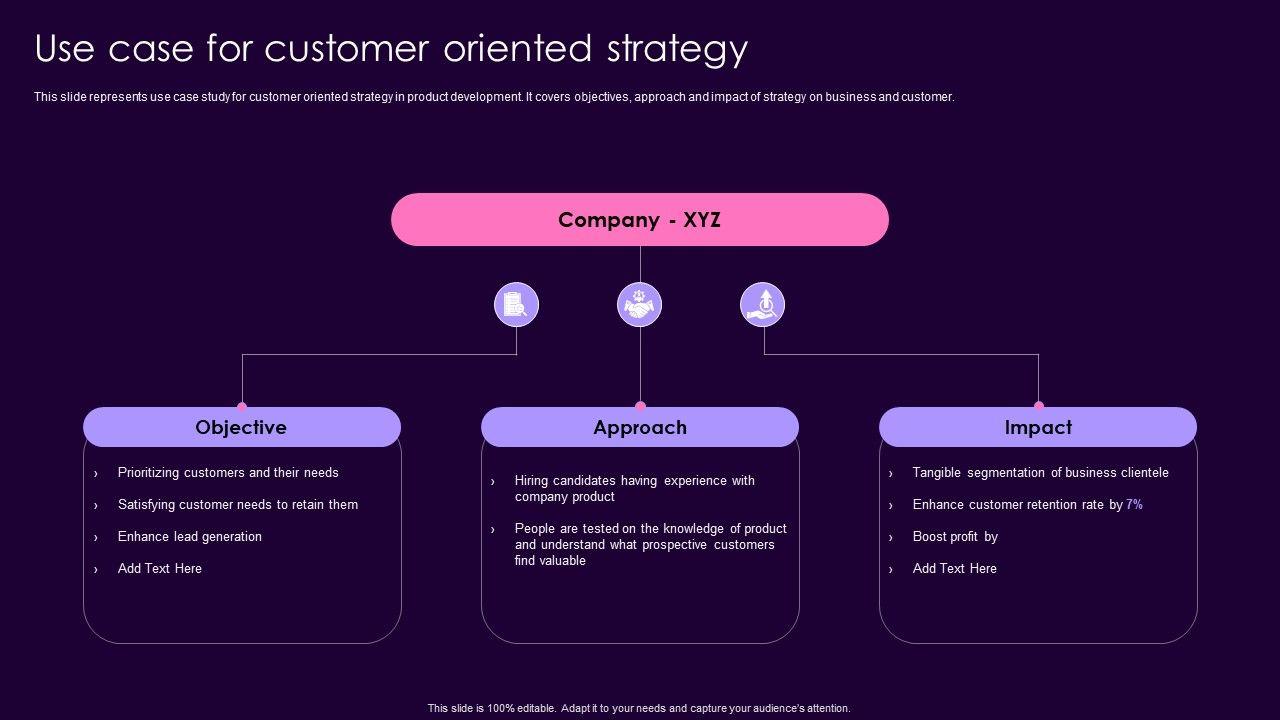 Use case for customer oriented strategy

This slide represents use case study for customer oriented strategy in product development. It covers objectives, approach and impact of strategy on business and customer.

Company - XYZ

Objective

› Prioritizing customers and their needs
› Satisfying customer needs to retain them
› Enhance lead generation
› Add Text Here

Approach

› Hiring candidates having experience with company product
› People are tested on the knowledge of product and understand what prospective customers find valuable

Impact

› Tangible segmentation of business clientele
› Enhance customer retention rate by 7%
› Boost profit by
› Add Text Here

This slide is 100% editable. Adapt it to your needs and capture your audience's attention.